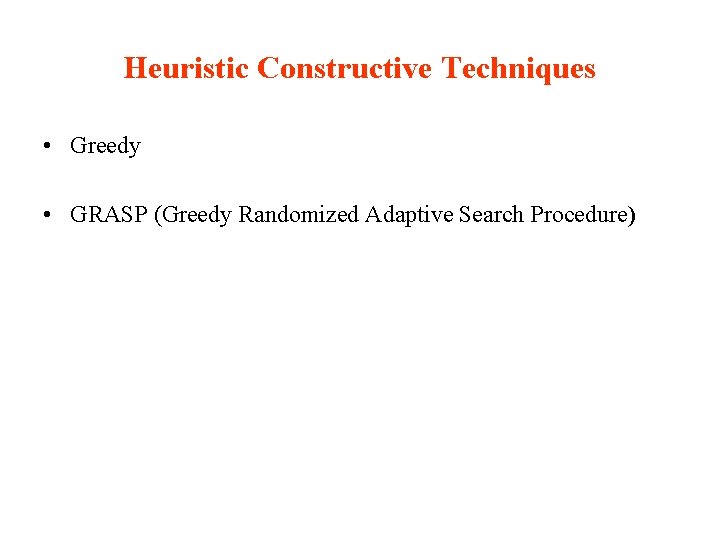 Heuristic Constructive Techniques

• Greedy

• GRASP (Greedy Randomized Adaptive Search Procedure)